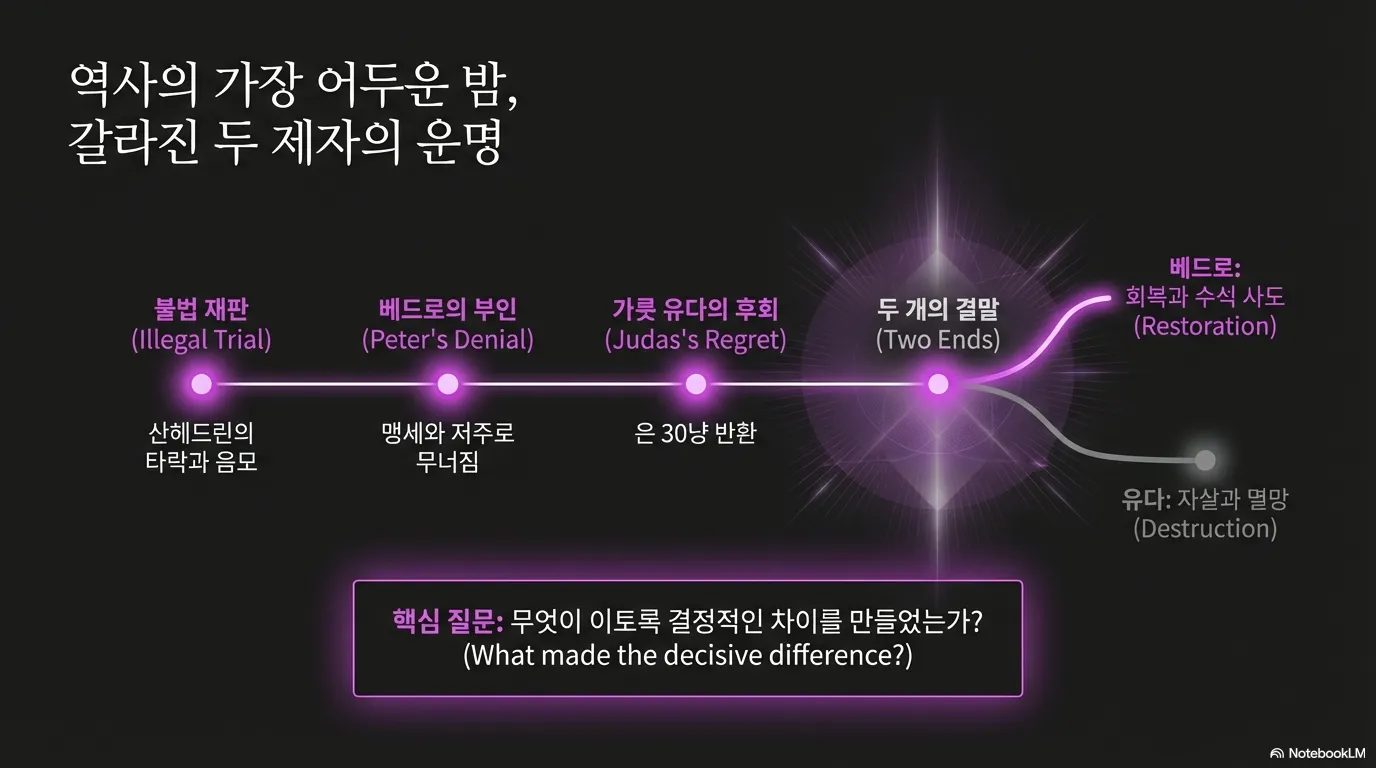 역사의 가장 어두운 밤,
갈라진 두 제자의 운명

불법 재판
(Illegal Trial)

산헤드린의
타락과 음모

베드로의 부인
(Peter's Denial)

맹세와 저주로
무너짐

가룟 유다의 후회
(Judas's Regret)

은 30냥 반환

두 개의 결말
(Two Ends)

베드로:
회복과 수석 사도
(Restoration)

유다: 자살과 멸망
(Destruction)

핵심 질문: 무엇이 이토록 결정적인 차이를 만들었는가?
(What made the decisive difference?)

NotebookLM